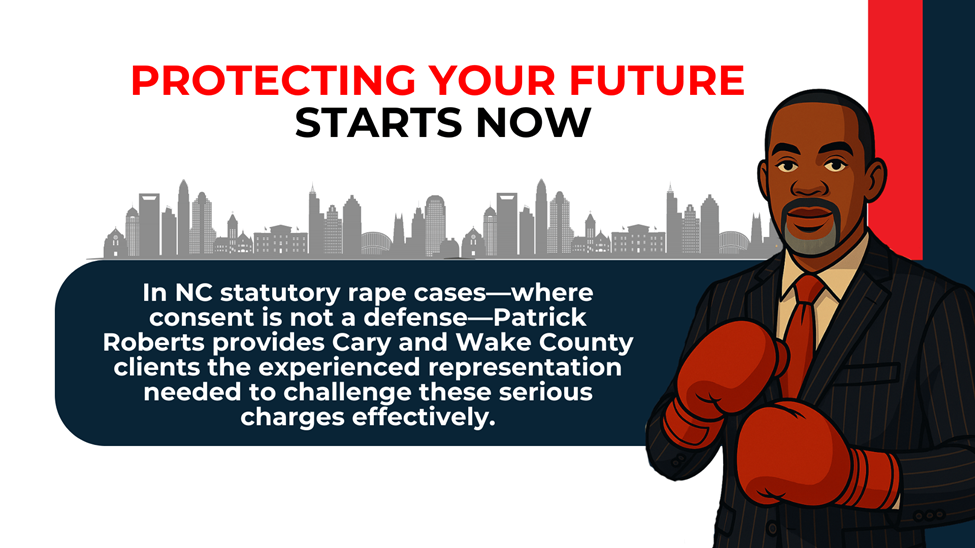 PROTECTING YOUR FUTURE
STARTS NOW

In NC statutory rape cases—where consent is not a defense—Patrick Roberts provides Cary and Wake County clients the experienced representation needed to challenge these serious charges effectively.